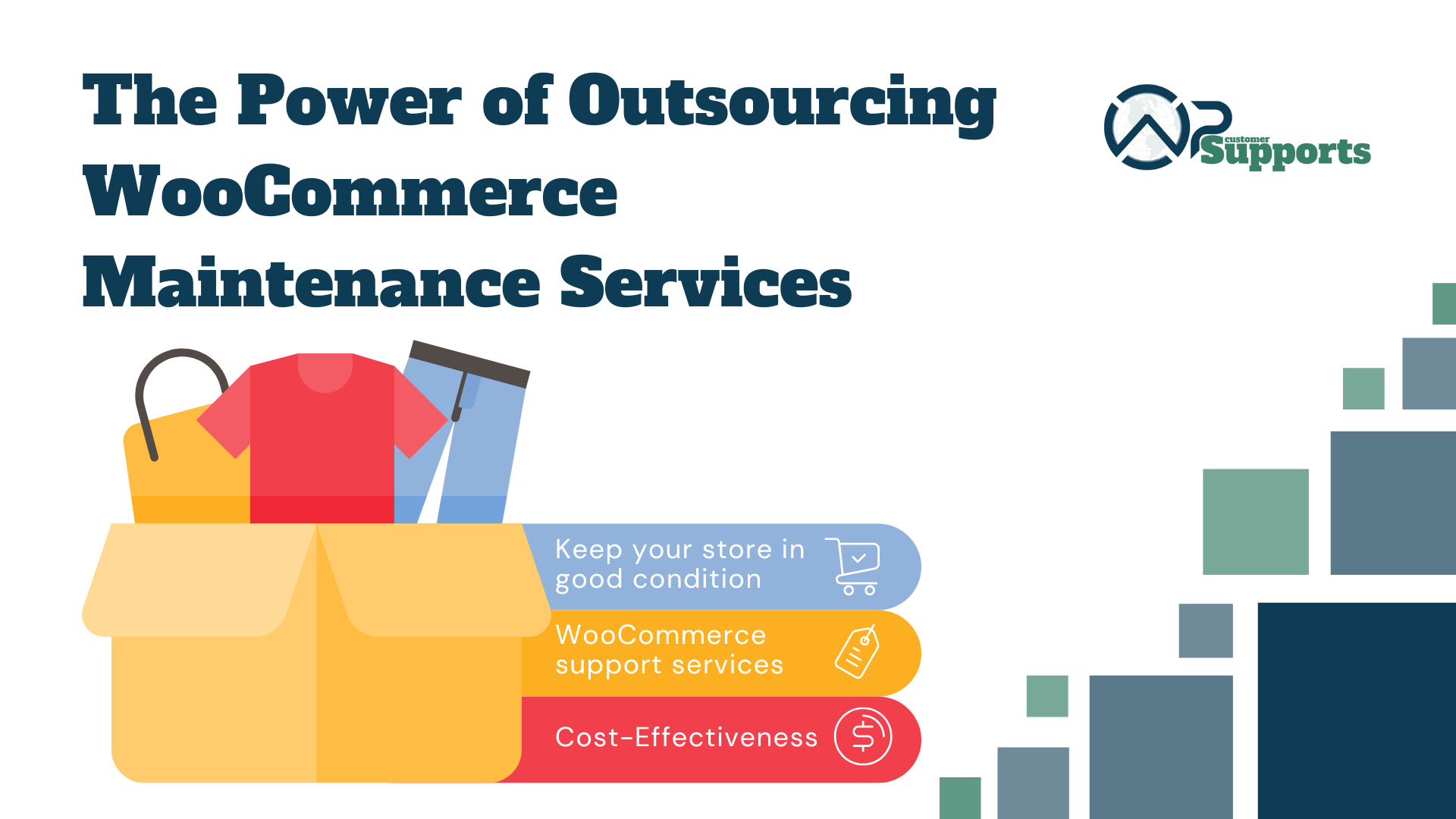 The Power of Outsourcing WooCommerce Maintenance Services

customer Supports

Keep your store in good condition

WooCommerce support services

Cost-Effectiveness